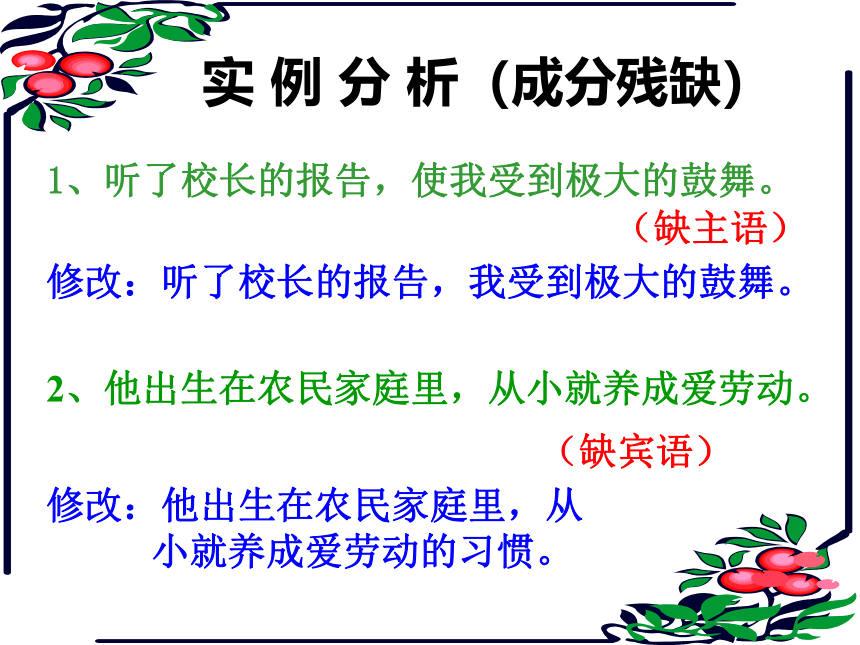 实 例 分 析（成分残缺）

1、听了校长的报告，使我受到极大的鼓舞。

（缺主语）

修改：听了校长的报告，我受到极大的鼓舞。

2、他出生在农民家庭里，从小就养成爱劳动。

（缺宾语）

修改：他出生在农民家庭里，从小就养成爱劳动的习惯。